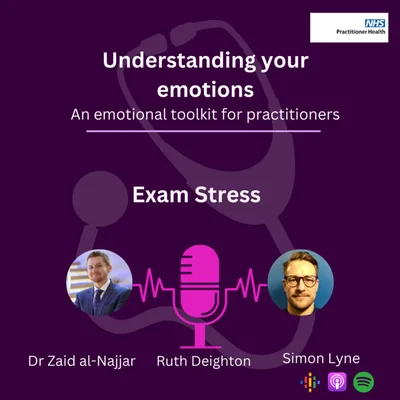 NHS
Practitioner Health

Understanding your emotions
An emotional toolkit for practitioners

Exam Stress

Dr Zaid al-Najjar
Ruth Deighton
Simon Lyne